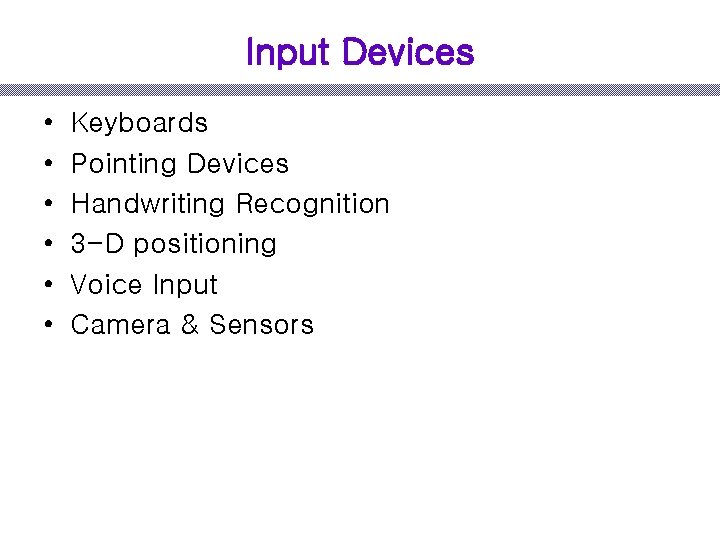 Input Devices

• Keyboards
• Pointing Devices
• Handwriting Recognition
• 3-D positioning
• Voice Input
• Camera & Sensors